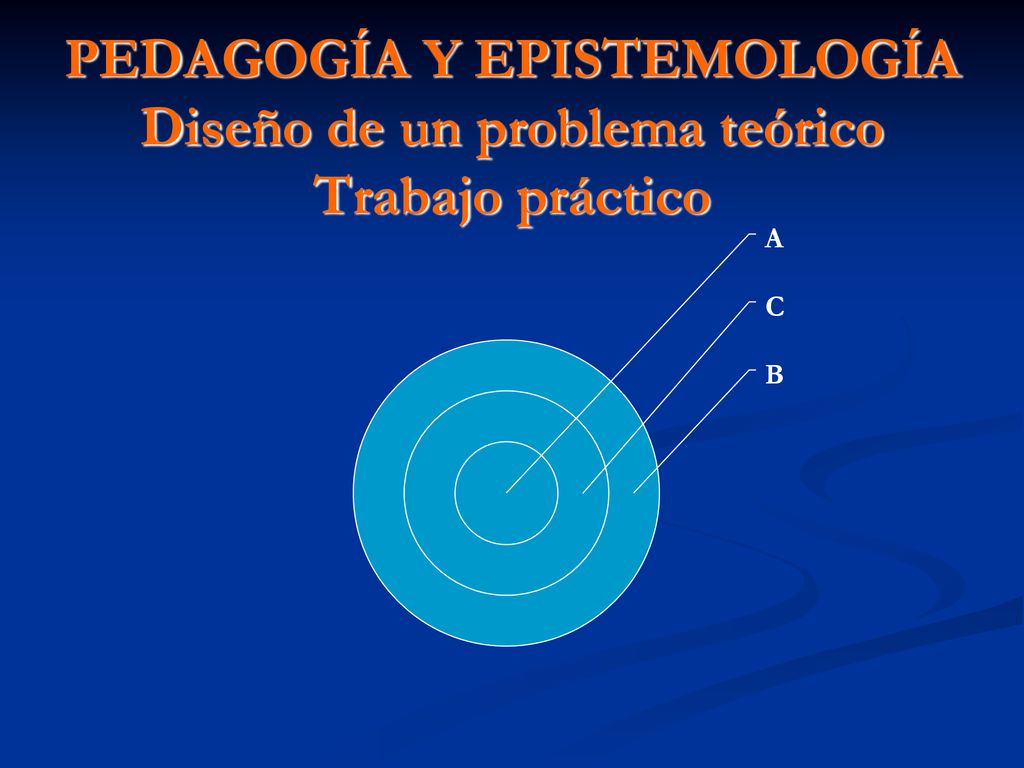 PEDAGOGÍA Y EPISTEMOLOGÍA
Diseño de un problema teórico
Trabajo práctico

A

C

B